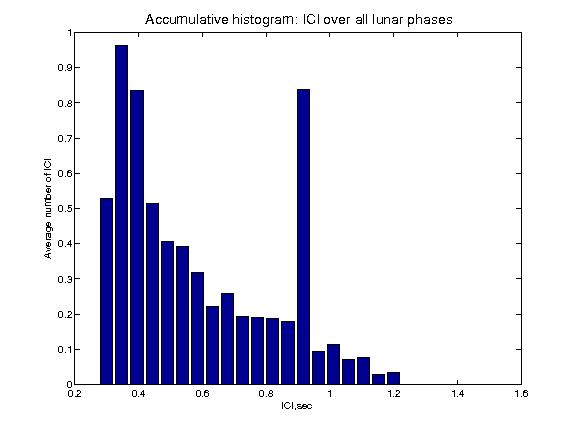 Accumulative histogram: ICI over all lunar phases

Average number of ICI

1
0.9
0.8
0.7
0.6
0.5
0.4
0.3
0.2
0.1
0

0.2
0.4
0.6
0.8
1
1.2
1.4
1.6

ICI,sec